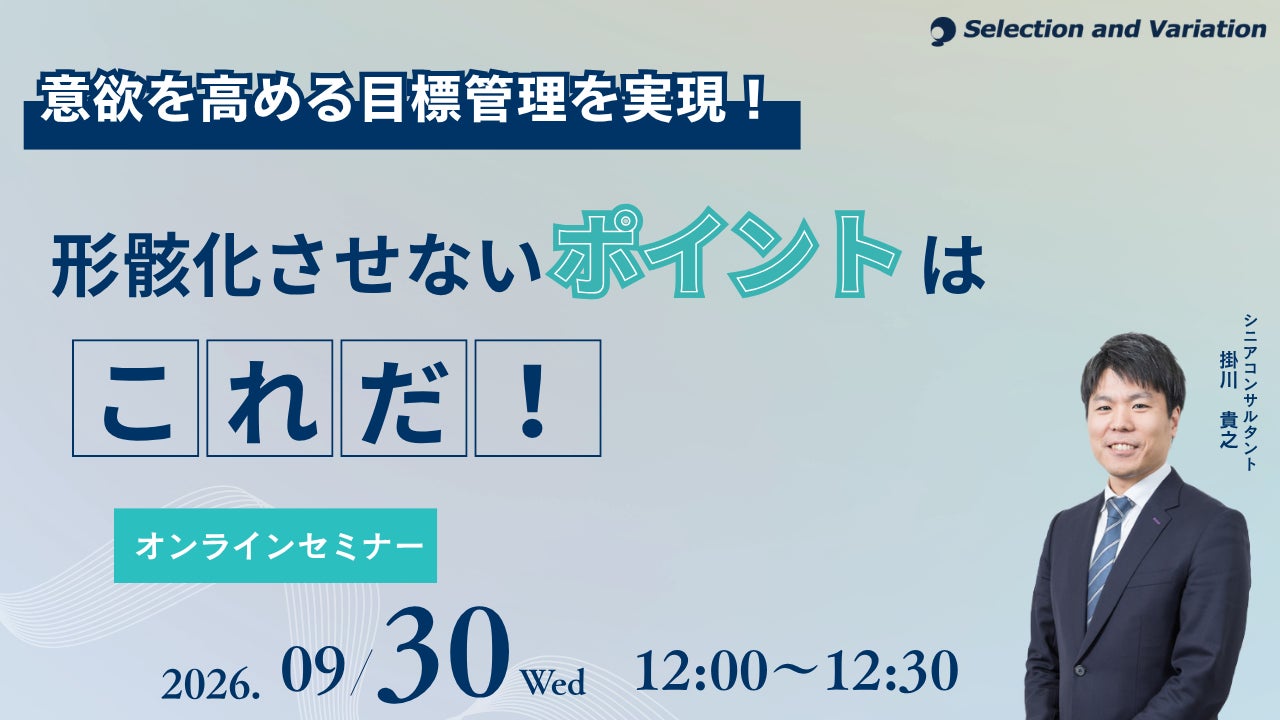 Selection and Variation

意欲を高める目標管理を実現！

形骸化させないポイントは

これだ！

シニアコンサルタント
掛川　貴之

オンラインセミナー

2026. 09/30 Wed 12:00〜12:30